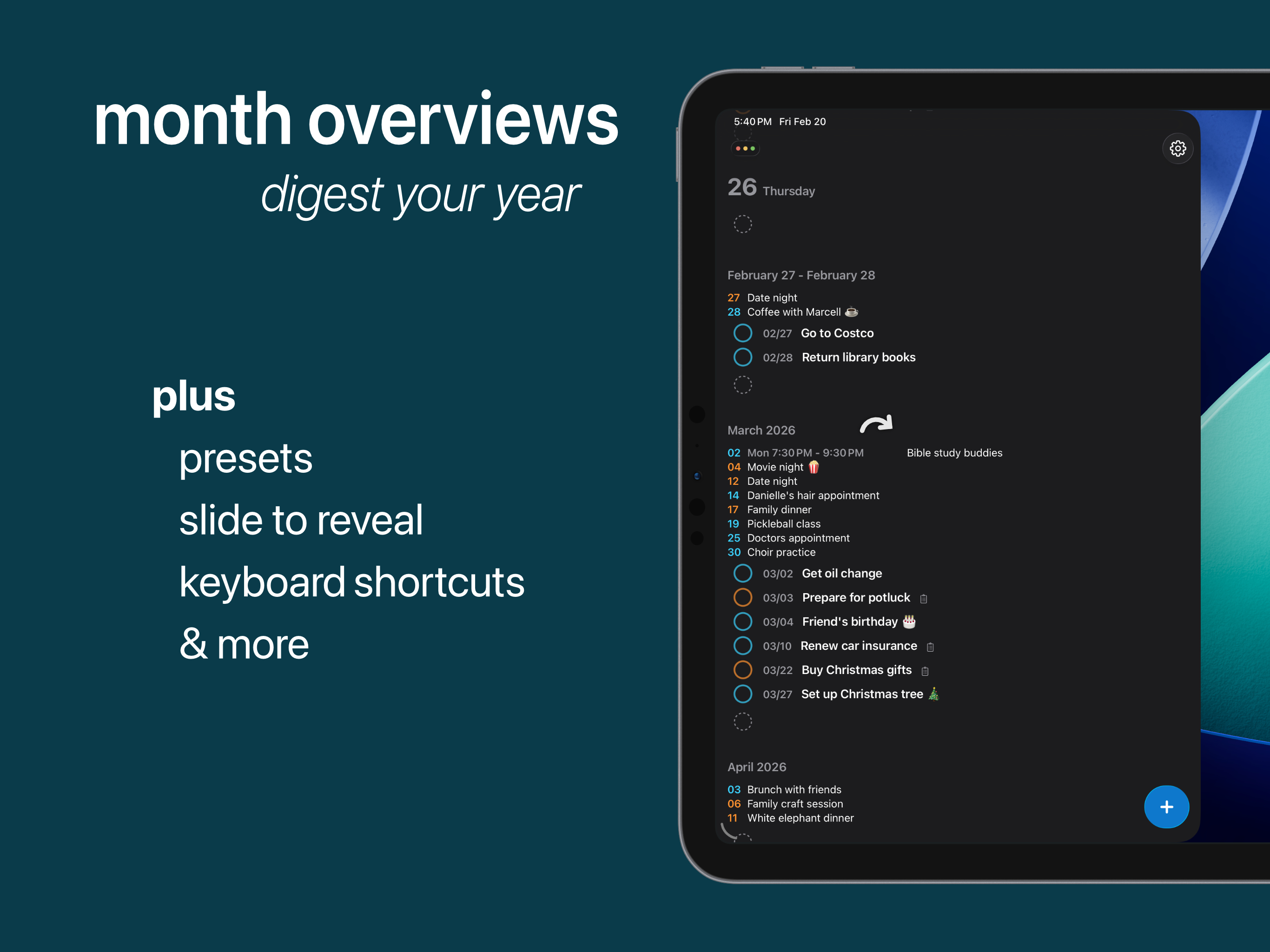 month overviews

digest your year

plus

presets

slide to reveal

keyboard shortcuts

& more

5:40 PM Fri Feb 20

26 Thursday

February 27 - February 28

27 Date night
28 Coffee with Marcell ☕

02/27 Go to Costco
02/28 Return library books

March 2026

02 Mon 7:30 PM - 9:30 PM Bible study buddies
04 Movie night 🍿
12 Date night
14 Danielle's hair appointment
17 Family dinner
19 Pickleball class
25 Doctors appointment
30 Choir practice

03/02 Get oil change
03/03 Prepare for potluck
03/04 Friend's birthday 🎂
03/10 Renew car insurance
03/22 Buy Christmas gifts
03/27 Set up Christmas tree 🎄

April 2026

03 Brunch with friends
06 Family craft session
11 White elephant dinner

+